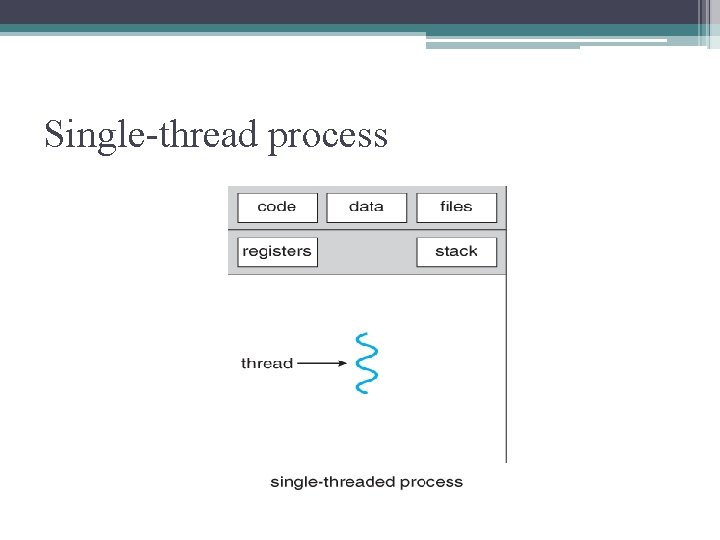 Single-thread process

code
data
files
registers
stack

thread

single-threaded process